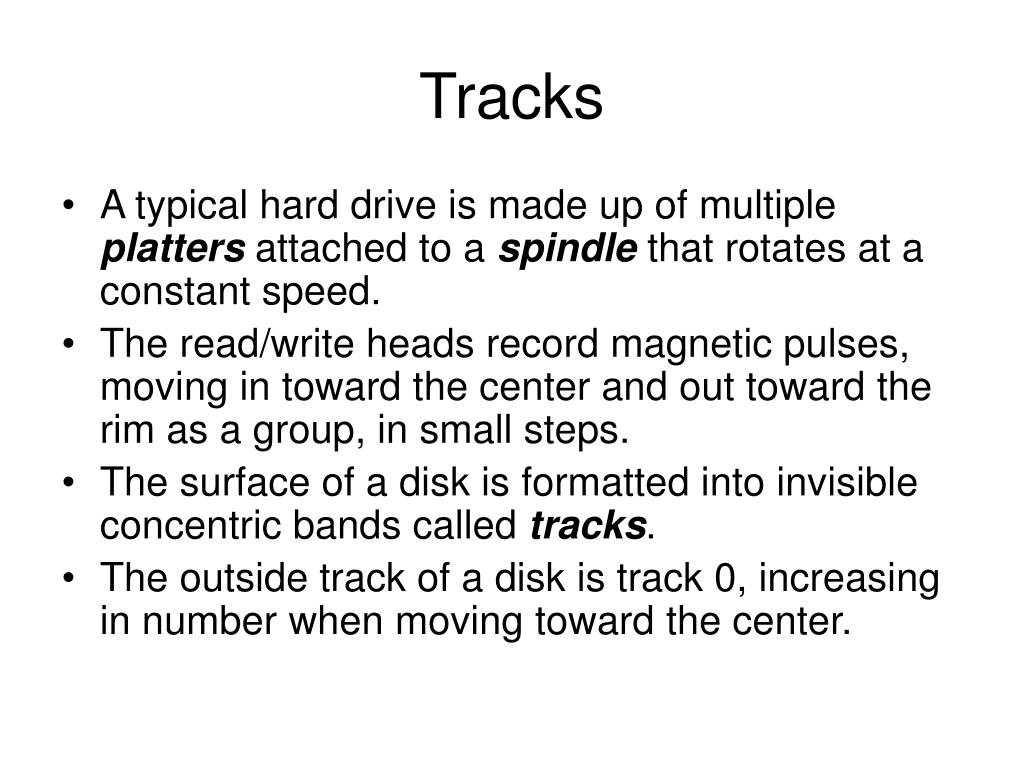 Tracks

• A typical hard drive is made up of multiple platters attached to a spindle that rotates at a constant speed.
• The read/write heads record magnetic pulses, moving in toward the center and out toward the rim as a group, in small steps.
• The surface of a disk is formatted into invisible concentric bands called tracks.
• The outside track of a disk is track 0, increasing in number when moving toward the center.